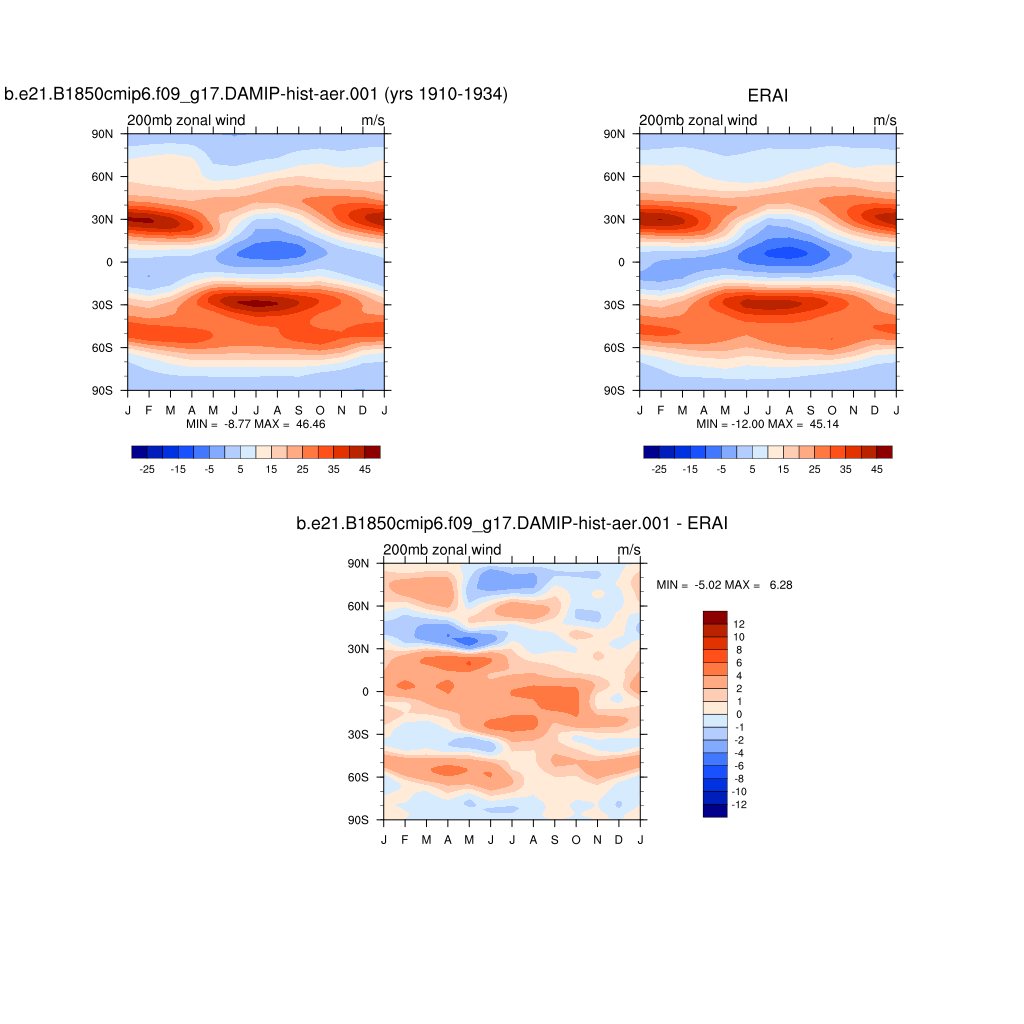 b.e21.B1850cmip6.f09_g17.DAMIP-hist-aer.001 (yrs 1910-1934)

200mb zonal wind

m/s

90N
60N
30N
0
30S
60S
90S

J F M A M J J A S O N D J

MIN = -8.77 MAX = 46.46

-25 -15 -5 5 15 25 35 45

ERAI

200mb zonal wind

m/s

90N
60N
30N
0
30S
60S
90S

J F M A M J J A S O N D J

MIN = -12.00 MAX = 45.14

-25 -15 -5 5 15 25 35 45

b.e21.B1850cmip6.f09_g17.DAMIP-hist-aer.001 - ERAI

200mb zonal wind

m/s

90N
60N
30N
0
30S
60S
90S

J F M A M J J A S O N D J

MIN = -5.02 MAX = 6.28

12
10
8
6
4
2
1
0
-1
-2
-4
-6
-8
-10
-12